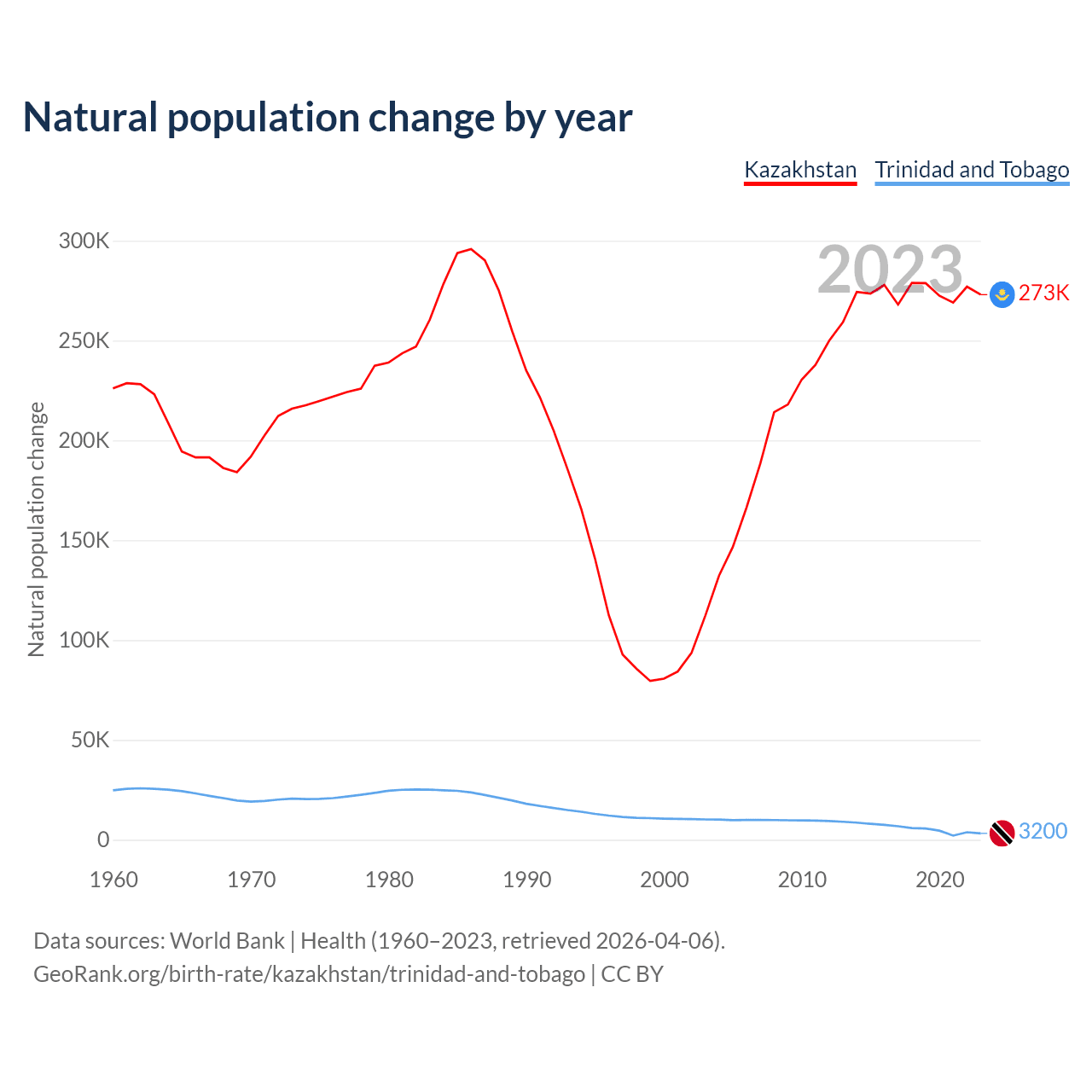 Natural population change by year

Kazakhstan Trinidad and Tobago

2023

Natural population change

300K
250K
200K
150K
100K
50K
0

273K
3200

1960 1970 1980 1990 2000 2010 2020

Data sources: World Bank | Health (1960–2023, retrieved 2026-04-06).
GeoRank.org/birth-rate/kazakhstan/trinidad-and-tobago | CC BY